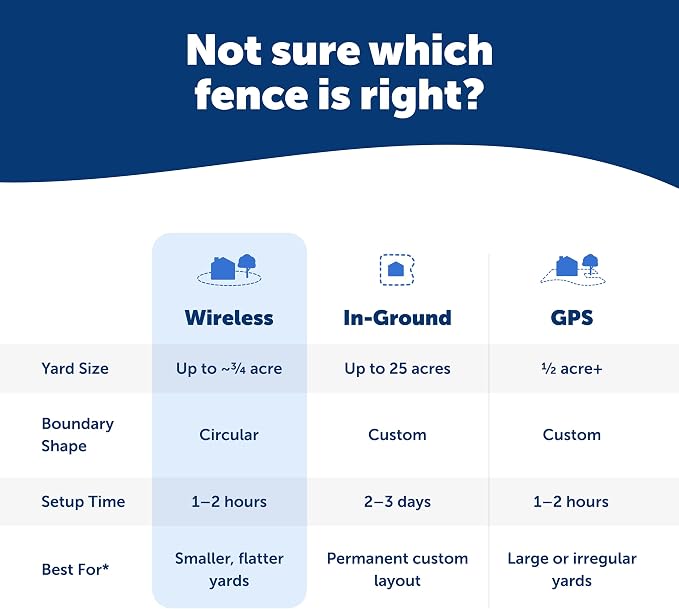 Not sure which fence is right?

| | Wireless | In-Ground | GPS |
|---|---|---|---|
| Yard Size | Up to ~¾ acre | Up to 25 acres | ½ acre+ |
| Boundary Shape | Circular | Custom | Custom |
| Setup Time | 1–2 hours | 2–3 days | 1–2 hours |
| Best For* | Smaller, flatter yards | Permanent custom layout | Large or irregular yards |